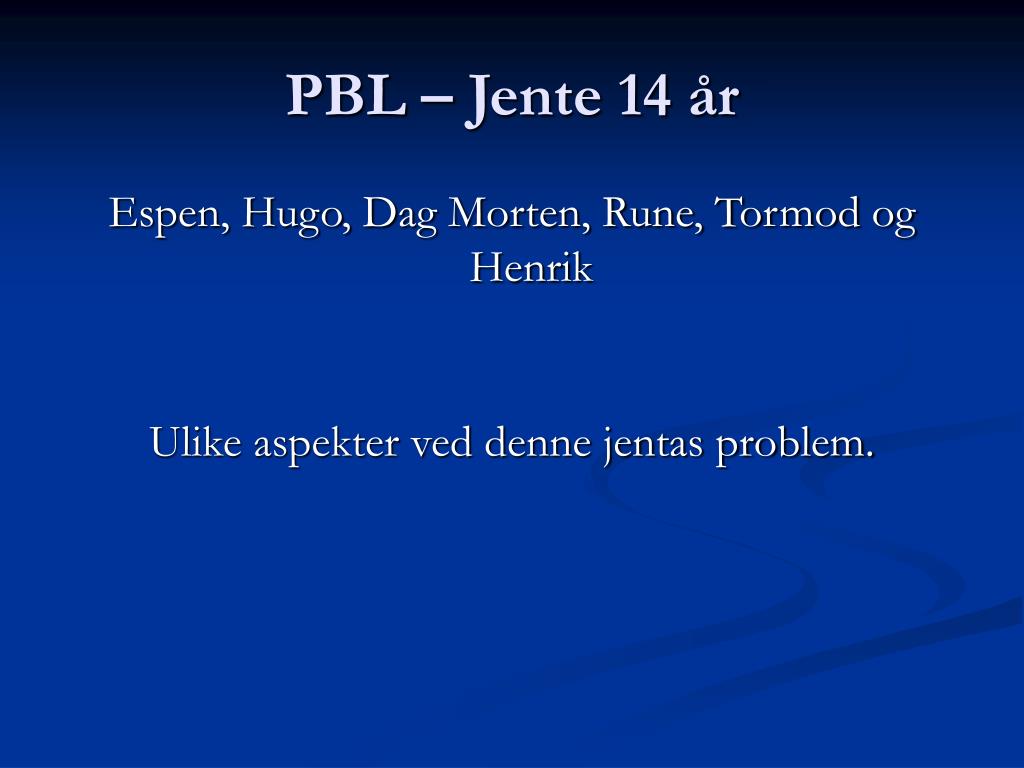 PBL – Jente 14 år

Espen, Hugo, Dag Morten, Rune, Tormod og Henrik

Ulike aspekter ved denne jentas problem.